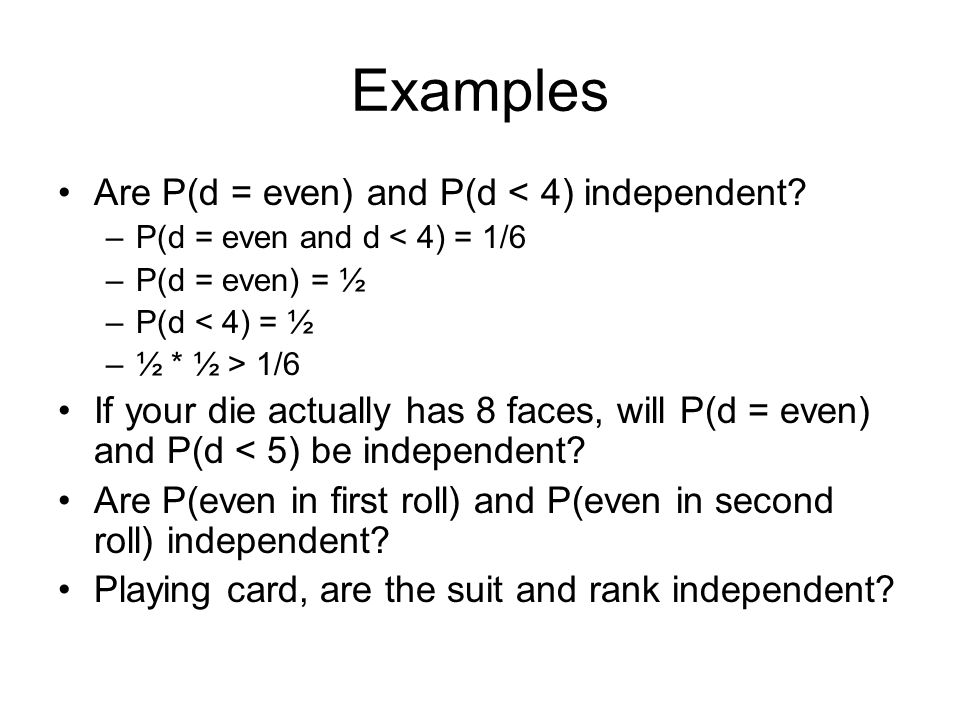 Examples

• Are P(d = even) and P(d < 4) independent?
  – P(d = even and d < 4) = 1/6
  – P(d = even) = ½
  – P(d < 4) = ½
  – ½ * ½ > 1/6
• If your die actually has 8 faces, will P(d = even) and P(d < 5) be independent?
• Are P(even in first roll) and P(even in second roll) independent?
• Playing card, are the suit and rank independent?